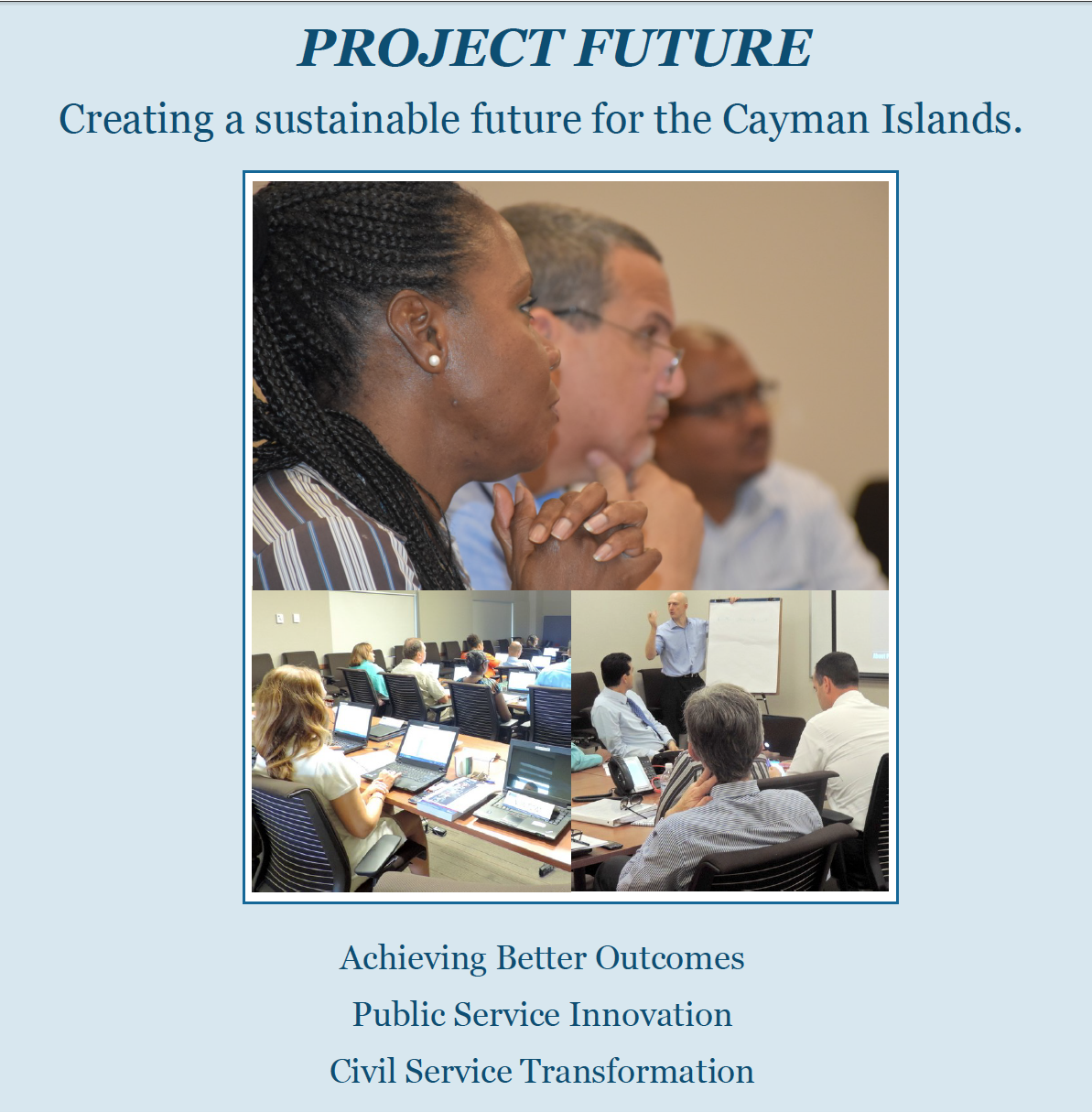 PROJECT FUTURE

Creating a sustainable future for the Cayman Islands.

Achieving Better Outcomes

Public Service Innovation

Civil Service Transformation